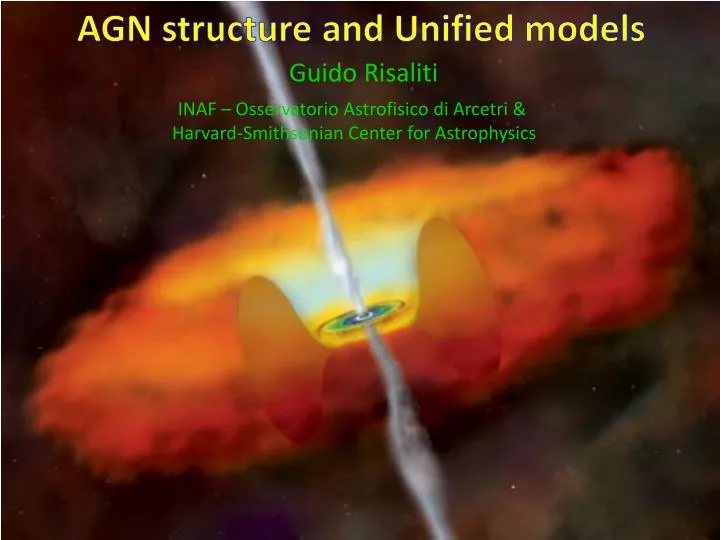 AGN structure and Unified models

Guido Risaliti

INAF – Osservatorio Astrofisico di Arcetri &
Harvard-Smithsonian Center for Astrophysics